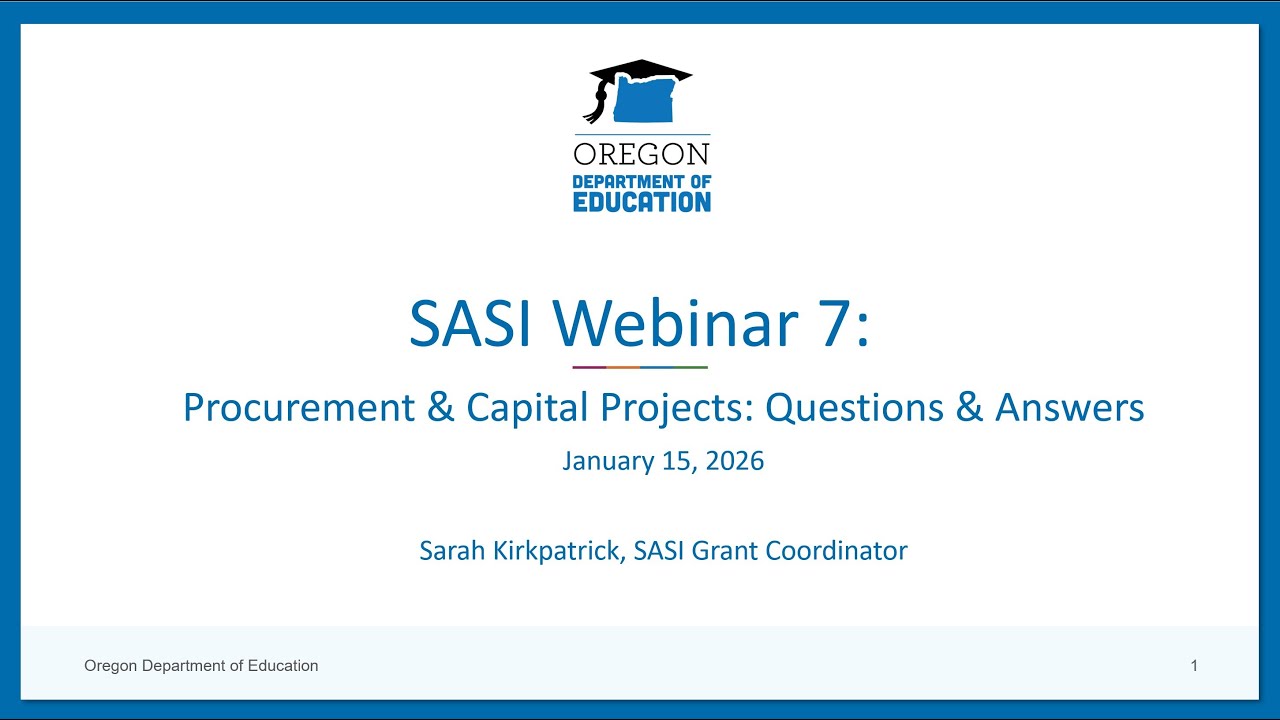 OREGON
DEPARTMENT OF
EDUCATION

SASI Webinar 7:

Procurement & Capital Projects: Questions & Answers

January 15, 2026

Sarah Kirkpatrick, SASI Grant Coordinator

Oregon Department of Education

1